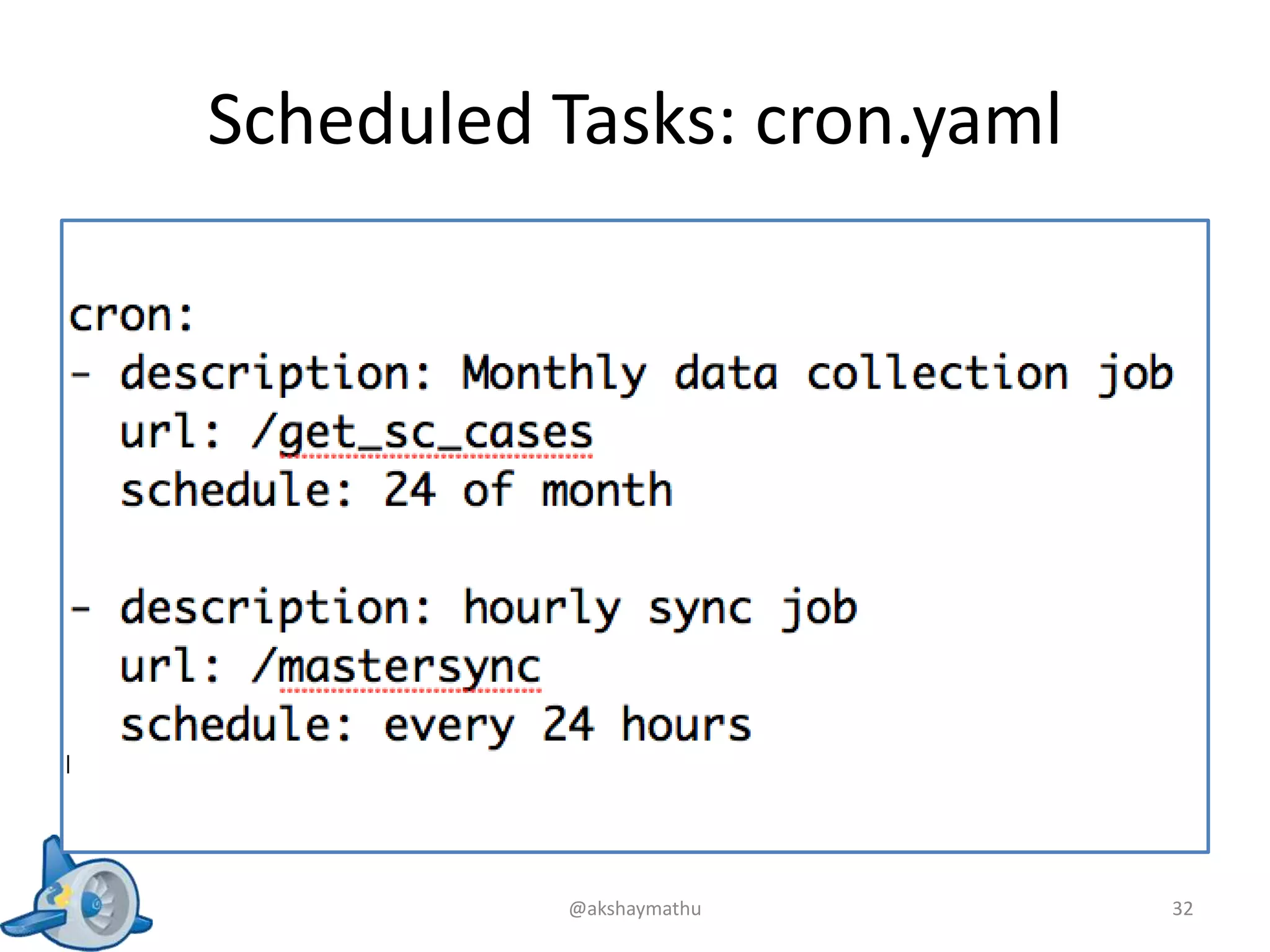 Scheduled Tasks: cron.yaml

cron:
- description: Monthly data collection job
  url: /get_sc_cases
  schedule: 24 of month

- description: hourly sync job
  url: /mastersync
  schedule: every 24 hours

@akshaymathu

32